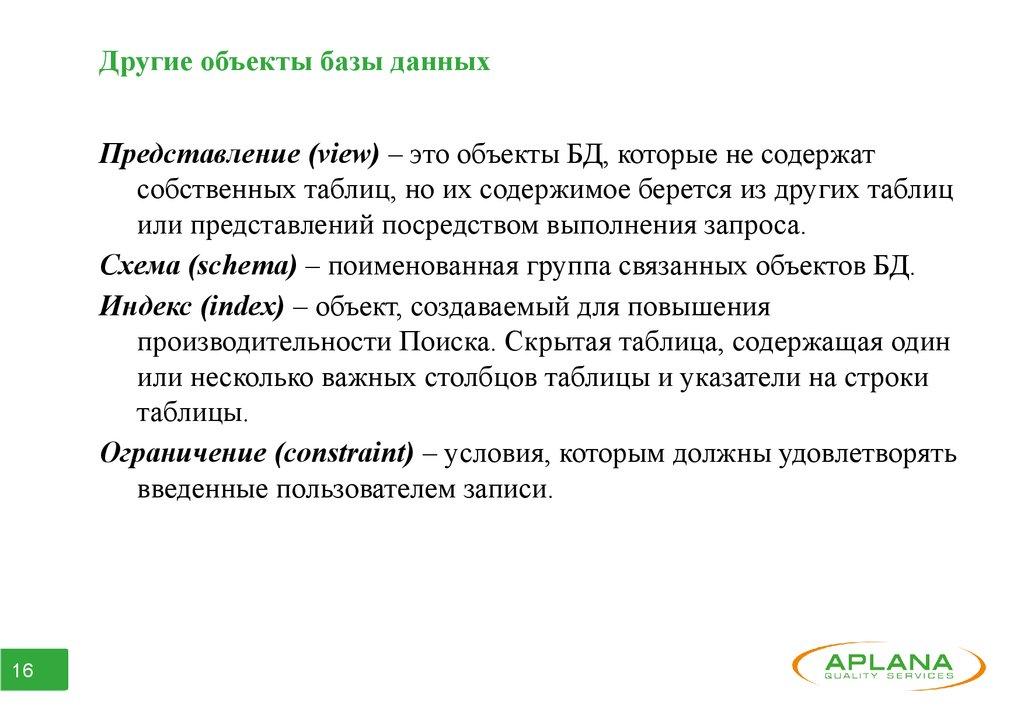 Другие объекты базы данных

Представление (view) – это объекты БД, которые не содержат собственных таблиц, но их содержимое берется из других таблиц или представлений посредством выполнения запроса.

Схема (schema) – поименованная группа связанных объектов БД.

Индекс (index) – объект, создаваемый для повышения производительности Поиска. Скрытая таблица, содержащая один или несколько важных столбцов таблицы и указатели на строки таблицы.

Ограничение (constraint) – условия, которым должны удовлетворять введенные пользователем записи.

16

APLANA
QUALITY SERVICES